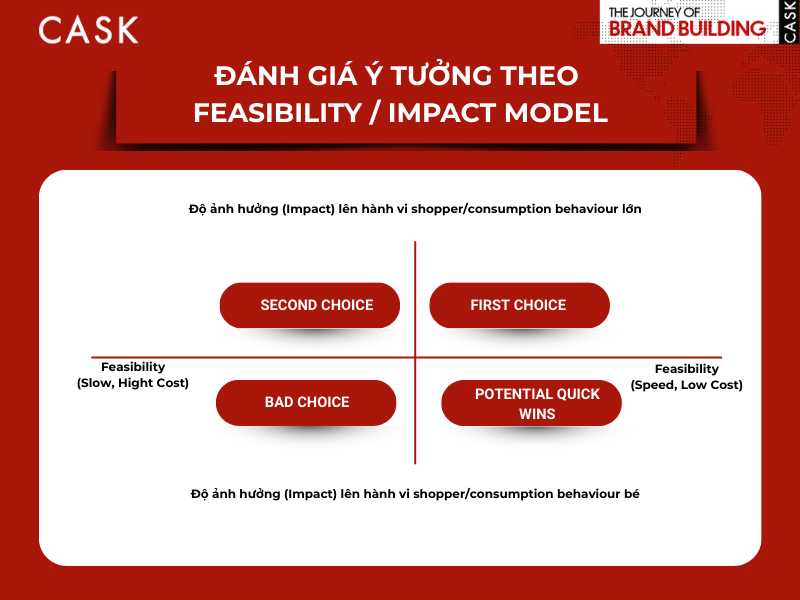 CASK

THE JOURNEY OF
BRAND BUILDING
CASK

ĐÁNH GIÁ Ý TƯỞNG THEO
FEASIBILITY / IMPACT MODEL

Độ ảnh hưởng (Impact) lên hành vi shopper/consumption behaviour lớn

SECOND CHOICE

FIRST CHOICE

Feasibility
(Slow, Hight Cost)

Feasibility
(Speed, Low Cost)

BAD CHOICE

POTENTIAL QUICK WINS

Độ ảnh hưởng (Impact) lên hành vi shopper/consumption behaviour bé